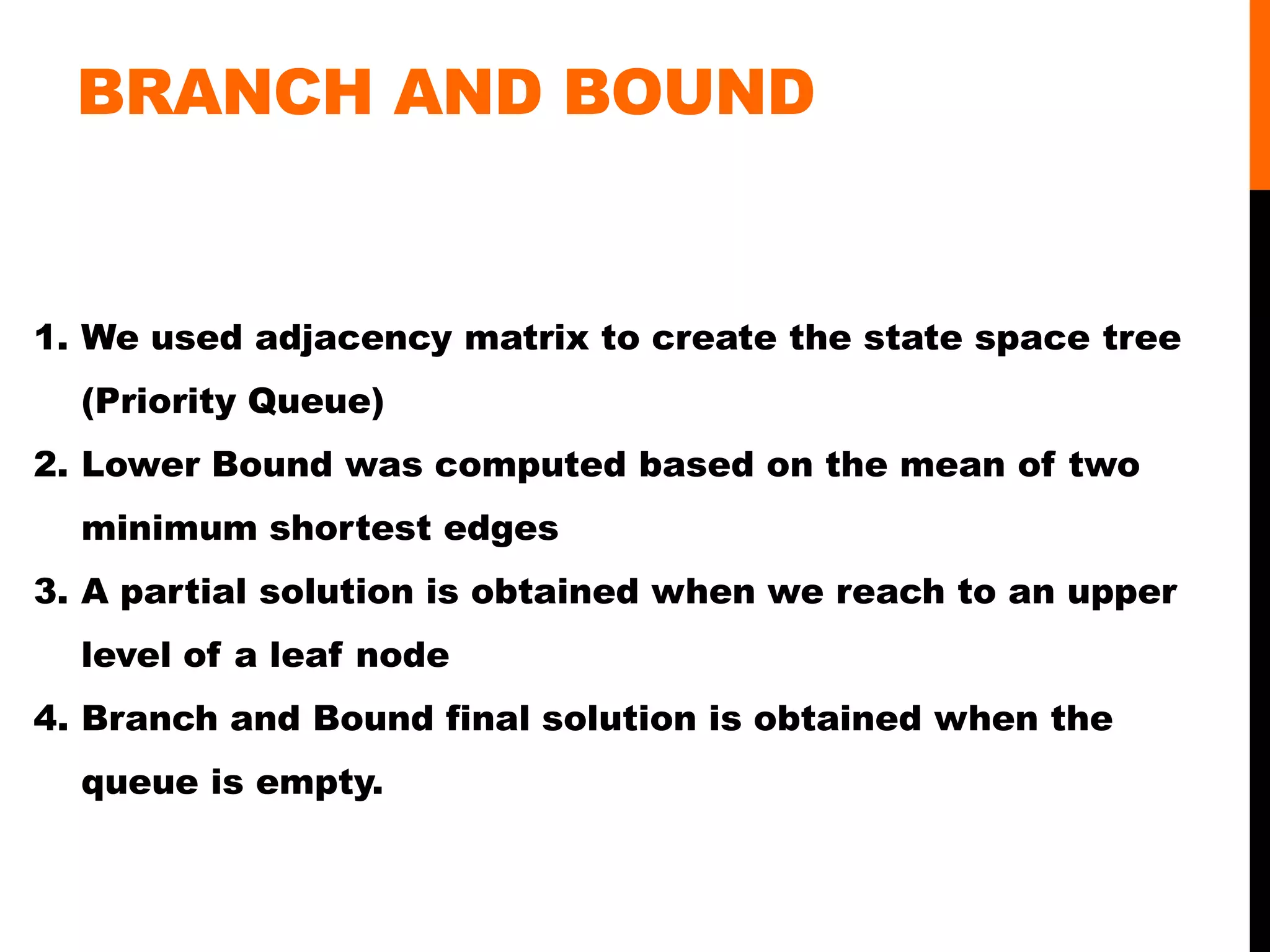 BRANCH AND BOUND

1. We used adjacency matrix to create the state space tree (Priority Queue)
2. Lower Bound was computed based on the mean of two minimum shortest edges
3. A partial solution is obtained when we reach to an upper level of a leaf node
4. Branch and Bound final solution is obtained when the queue is empty.